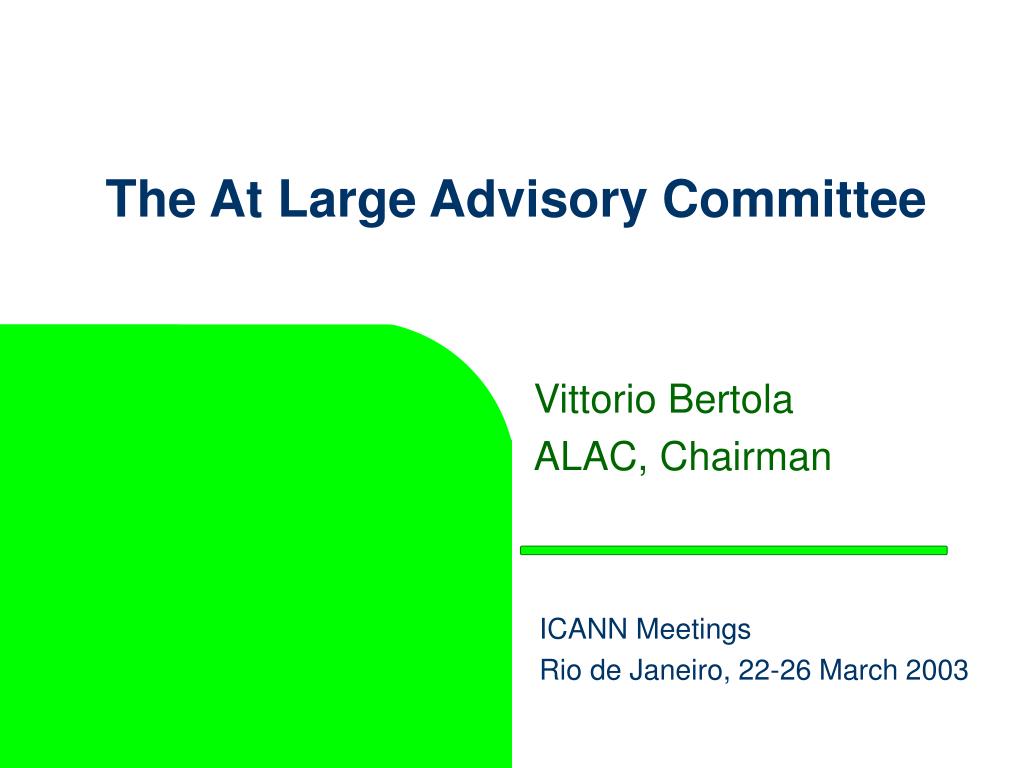 The At Large Advisory Committee

Vittorio Bertola
ALAC, Chairman

ICANN Meetings
Rio de Janeiro, 22-26 March 2003